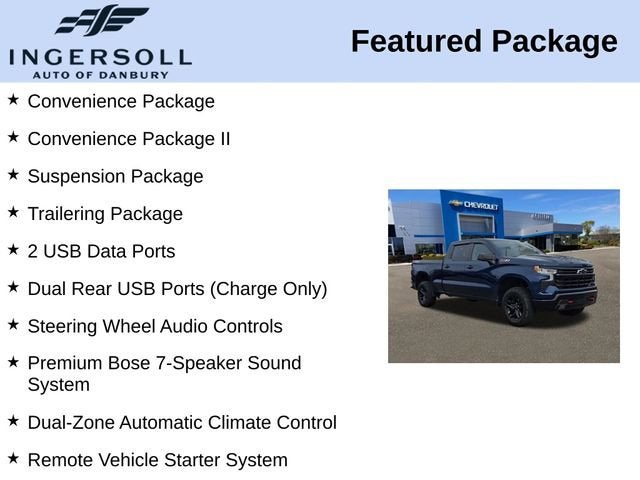 INGERSOLL
AUTO OF DANBURY

Featured Package

★ Convenience Package

★ Convenience Package II

★ Suspension Package

★ Trailering Package

★ 2 USB Data Ports

★ Dual Rear USB Ports (Charge Only)

★ Steering Wheel Audio Controls

★ Premium Bose 7-Speaker Sound System

★ Dual-Zone Automatic Climate Control

★ Remote Vehicle Starter System

CHEVROLET